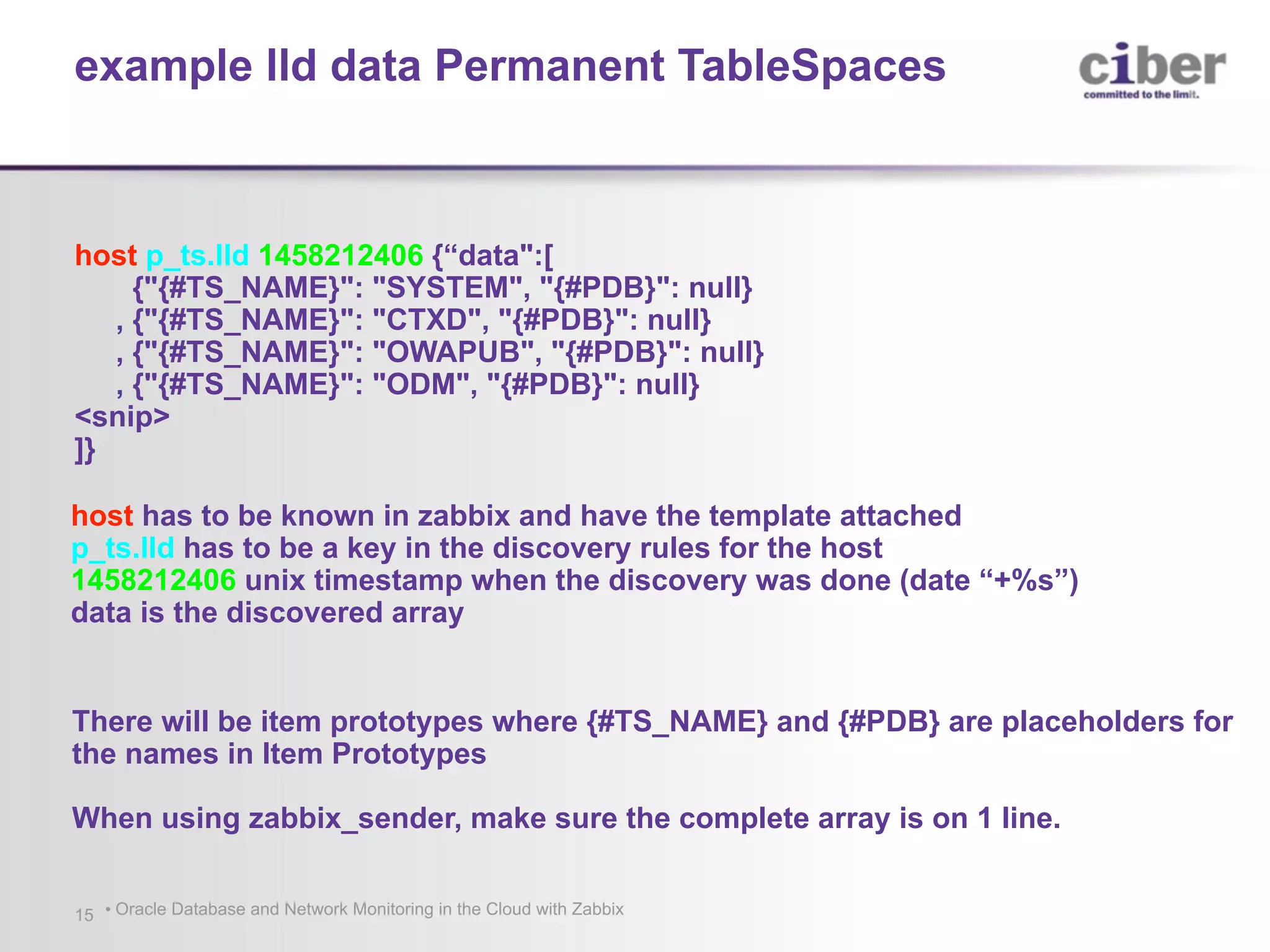 example lld data Permanent TableSpaces

ciber
committed to the limit.

host p_ts.lld 1458212406 {“data":[
{"{#TS_NAME}": "SYSTEM", "{#PDB}": null}
, {"{#TS_NAME}": "CTXD", "{#PDB}": null}
, {"{#TS_NAME}": "OWAPUB", "{#PDB}": null}
, {"{#TS_NAME}": "ODM", "{#PDB}": null}
<snip>
]}

host has to be known in zabbix and have the template attached
p_ts.lld has to be a key in the discovery rules for the host
1458212406 unix timestamp when the discovery was done (date “+%s”)
data is the discovered array

There will be item prototypes where {#TS_NAME} and {#PDB} are placeholders for the names in Item Prototypes

When using zabbix_sender, make sure the complete array is on 1 line.

15 • Oracle Database and Network Monitoring in the Cloud with Zabbix